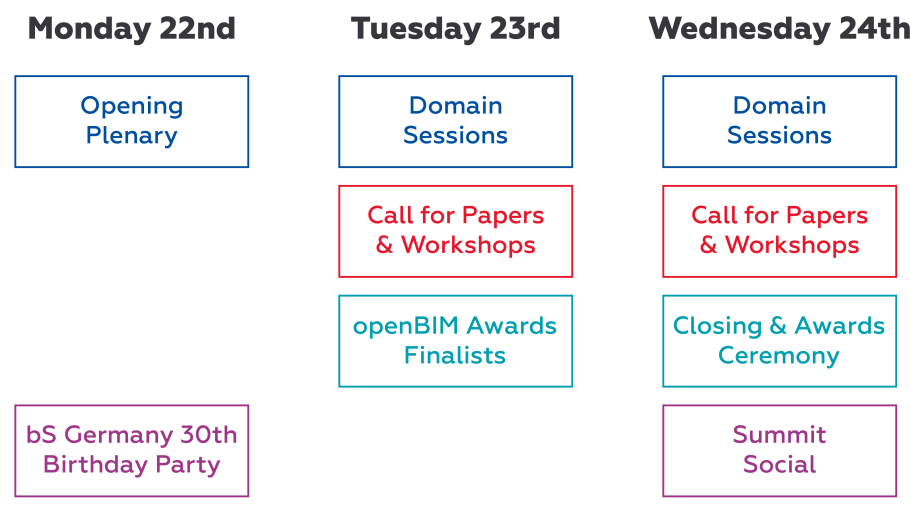 Monday 22nd

Opening Plenary

bS Germany 30th Birthday Party

Tuesday 23rd

Domain Sessions

Call for Papers & Workshops

openBIM Awards Finalists

Wednesday 24th

Domain Sessions

Call for Papers & Workshops

Closing & Awards Ceremony

Summit Social